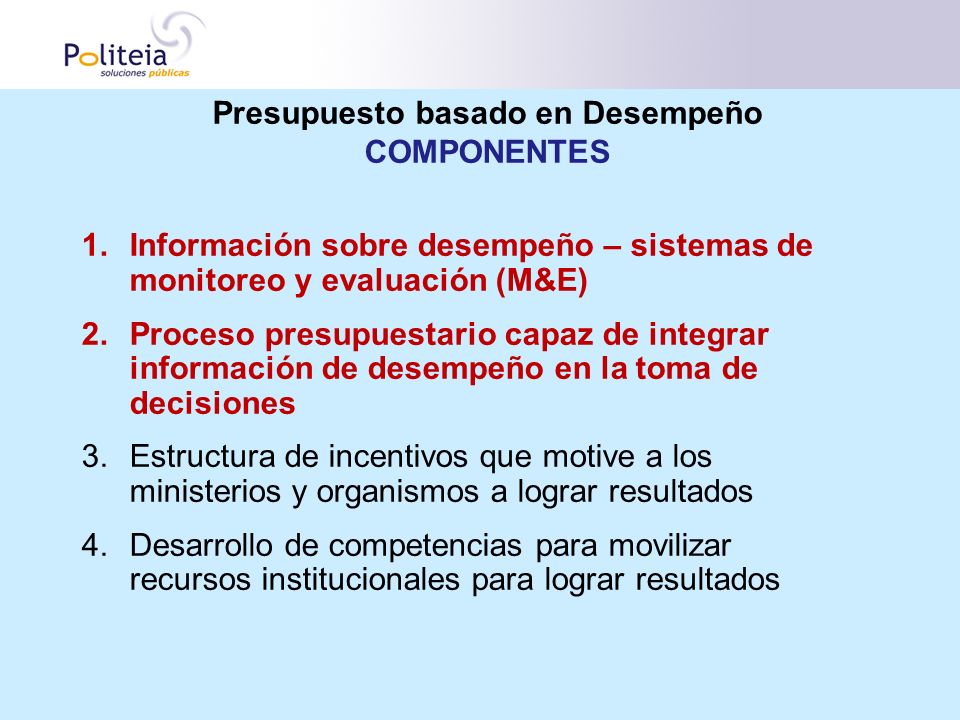 Politeia
soluciones públicas

Presupuesto basado en Desempeño
COMPONENTES

1. Información sobre desempeño – sistemas de monitoreo y evaluación (M&E)

2. Proceso presupuestario capaz de integrar información de desempeño en la toma de decisiones

3. Estructura de incentivos que motive a los ministerios y organismos a lograr resultados

4. Desarrollo de competencias para movilizar recursos institucionales para lograr resultados